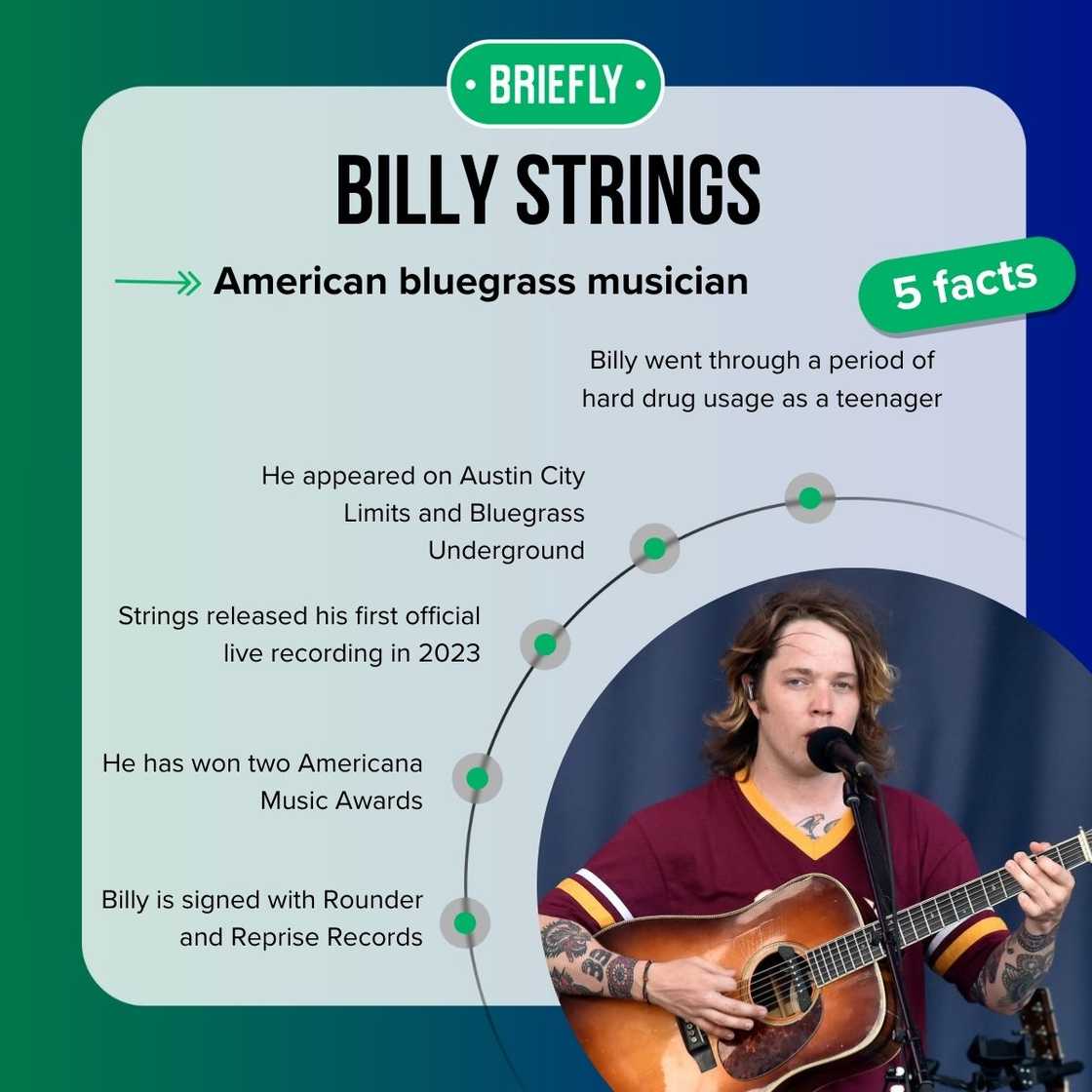 • BRIEFLY •

BILLY STRINGS

American bluegrass musician

5 facts

Billy went through a period of hard drug usage as a teenager

He appeared on Austin City Limits and Bluegrass Underground

Strings released his first official live recording in 2023

He has won two Americana Music Awards

Billy is signed with Rounder and Reprise Records